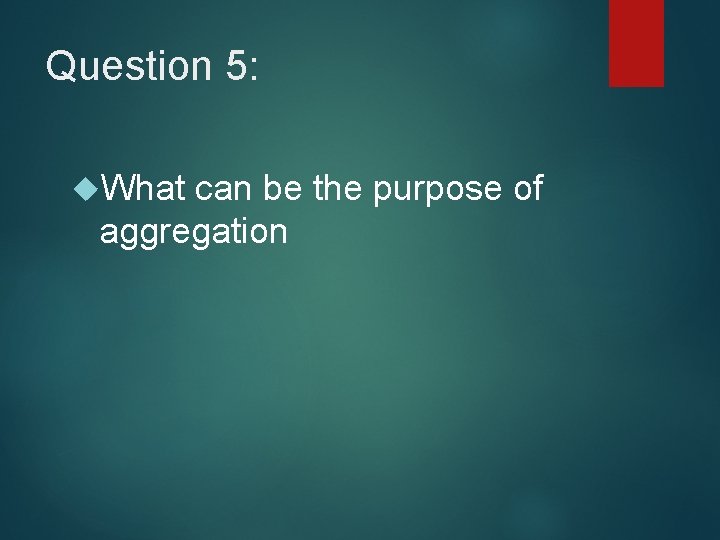 Question 5:

What can be the purpose of aggregation